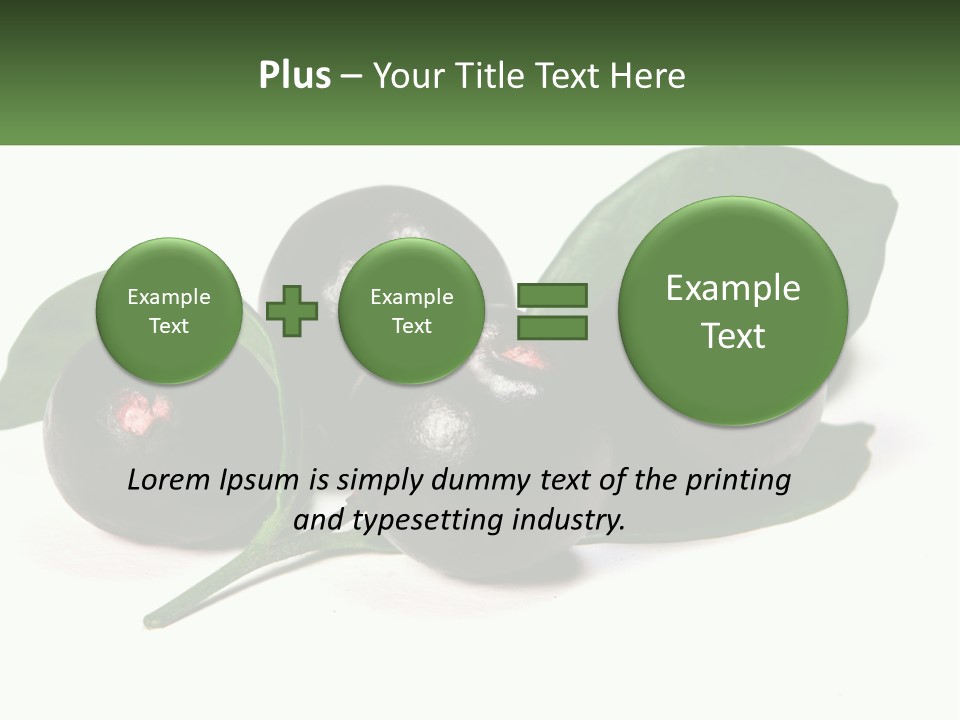 Plus – Your Title Text Here

Example Text

Example Text

Example Text

Lorem Ipsum is simply dummy text of the printing and typesetting industry.